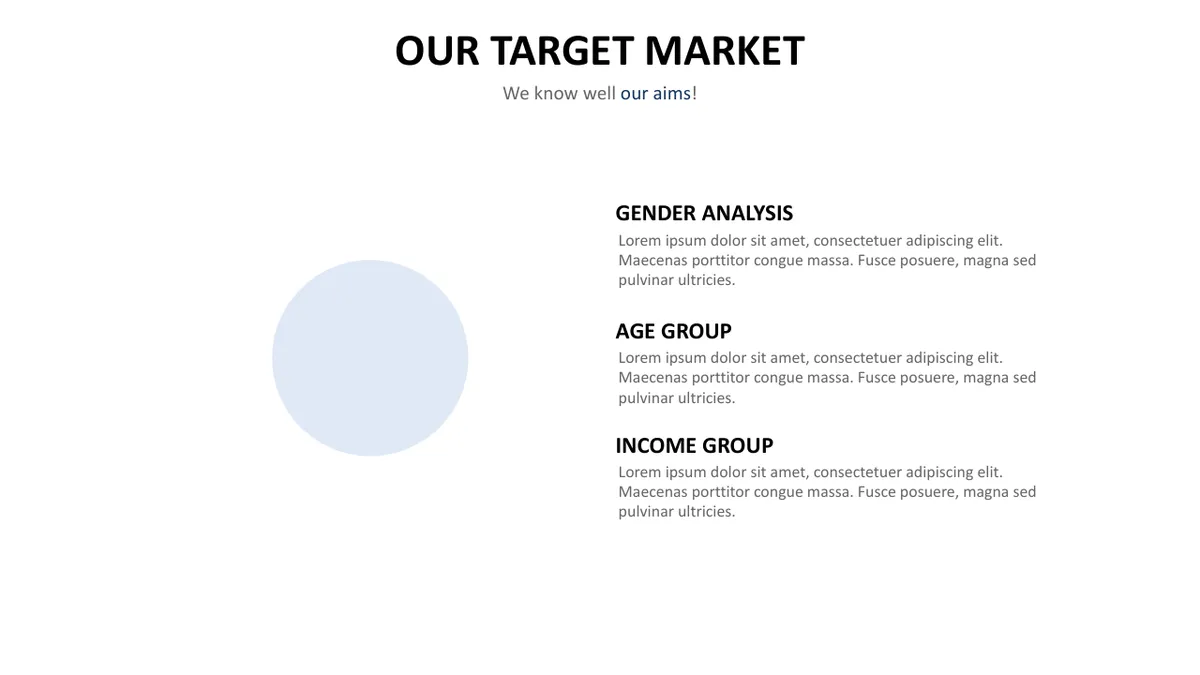 OUR TARGET MARKET
We know well our aims!

GENDER ANALYSIS
Lorem ipsum dolor sit amet, consectetuer adipiscing elit. Maecenas porttitor congue massa. Fusce posuere, magna sed pulvinar ultricies.

AGE GROUP
Lorem ipsum dolor sit amet, consectetuer adipiscing elit. Maecenas porttitor congue massa. Fusce posuere, magna sed pulvinar ultricies.

INCOME GROUP
Lorem ipsum dolor sit amet, consectetuer adipiscing elit. Maecenas porttitor congue massa. Fusce posuere, magna sed pulvinar ultricies.